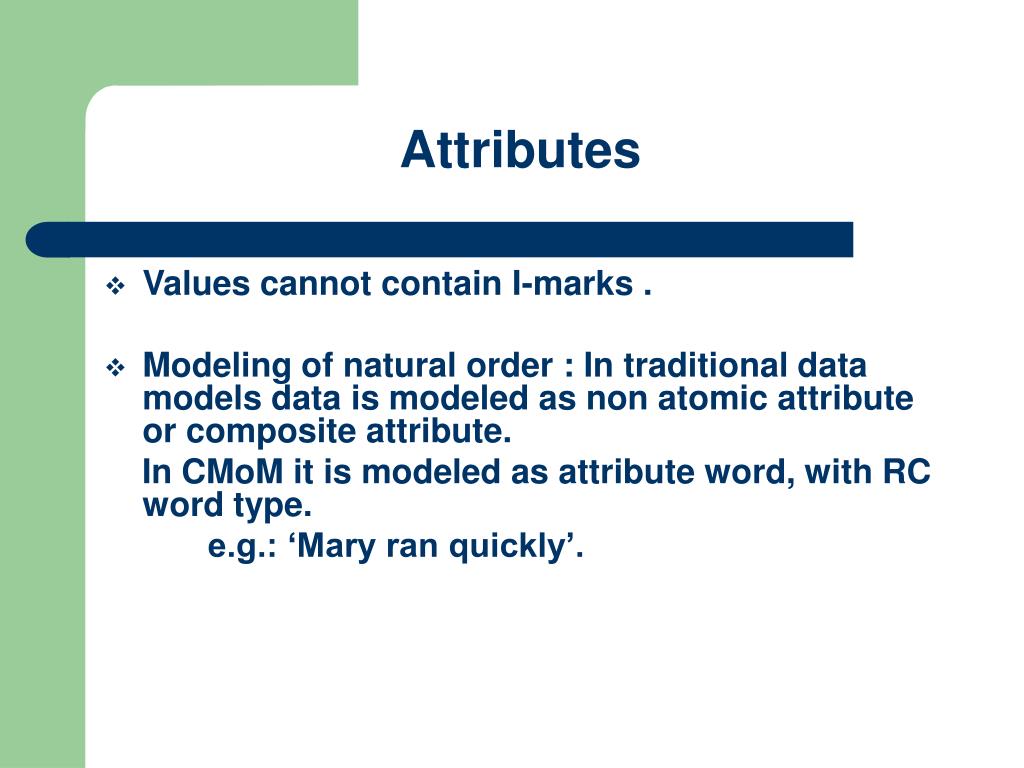 Attributes

❖ Values cannot contain I-marks .

❖ Modeling of natural order : In traditional data models data is modeled as non atomic attribute or composite attribute.

In CMoM it is modeled as attribute word, with RC word type.

e.g.: ‘Mary ran quickly’.